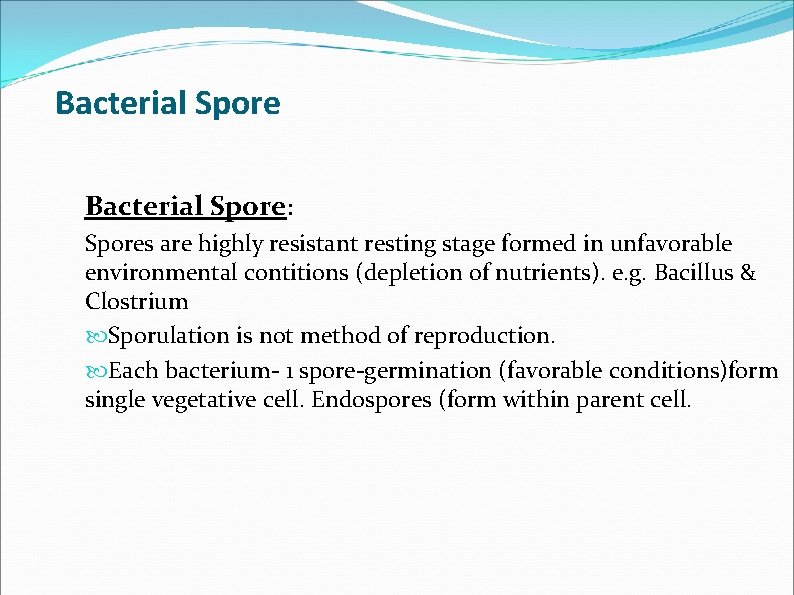 Bacterial Spore

Bacterial Spore:

Spores are highly resistant resting stage formed in unfavorable environmental contitions (depletion of nutrients). e.g. Bacillus & Clostrium

Sporulation is not method of reproduction.

Each bacterium- 1 spore-germination (favorable conditions)form single vegetative cell. Endospores (form within parent cell.